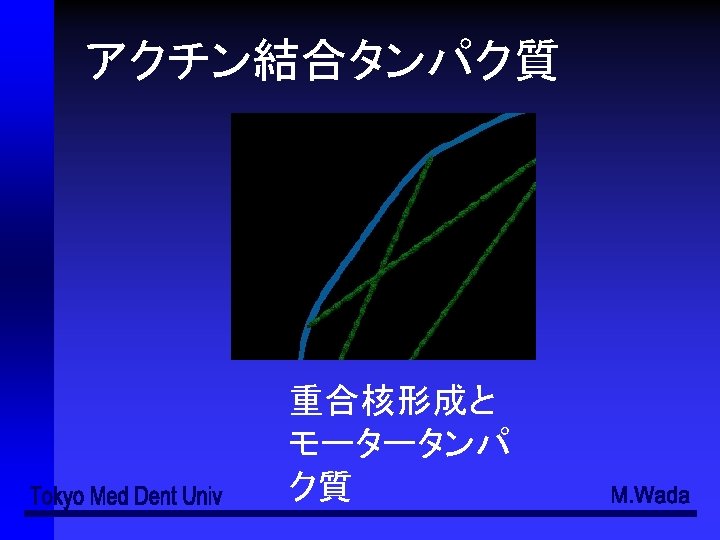 アクチン結合タンパク質

重合核形成とモータータンパク質

Tokyo Med Dent Univ

M.Wada